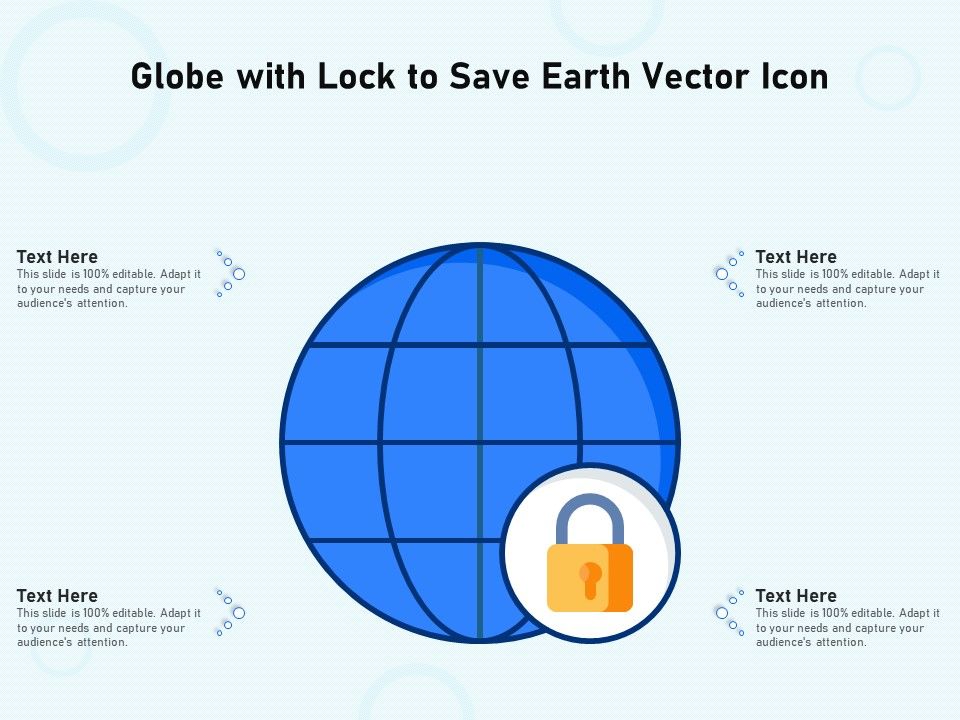 Globe with Lock to Save Earth Vector Icon

Text Here
This slide is 100% editable. Adapt it to your needs and capture your audience's attention.

Text Here
This slide is 100% editable. Adapt it to your needs and capture your audience's attention.

Text Here
This slide is 100% editable. Adapt it to your needs and capture your audience's attention.

Text Here
This slide is 100% editable. Adapt it to your needs and capture your audience's attention.